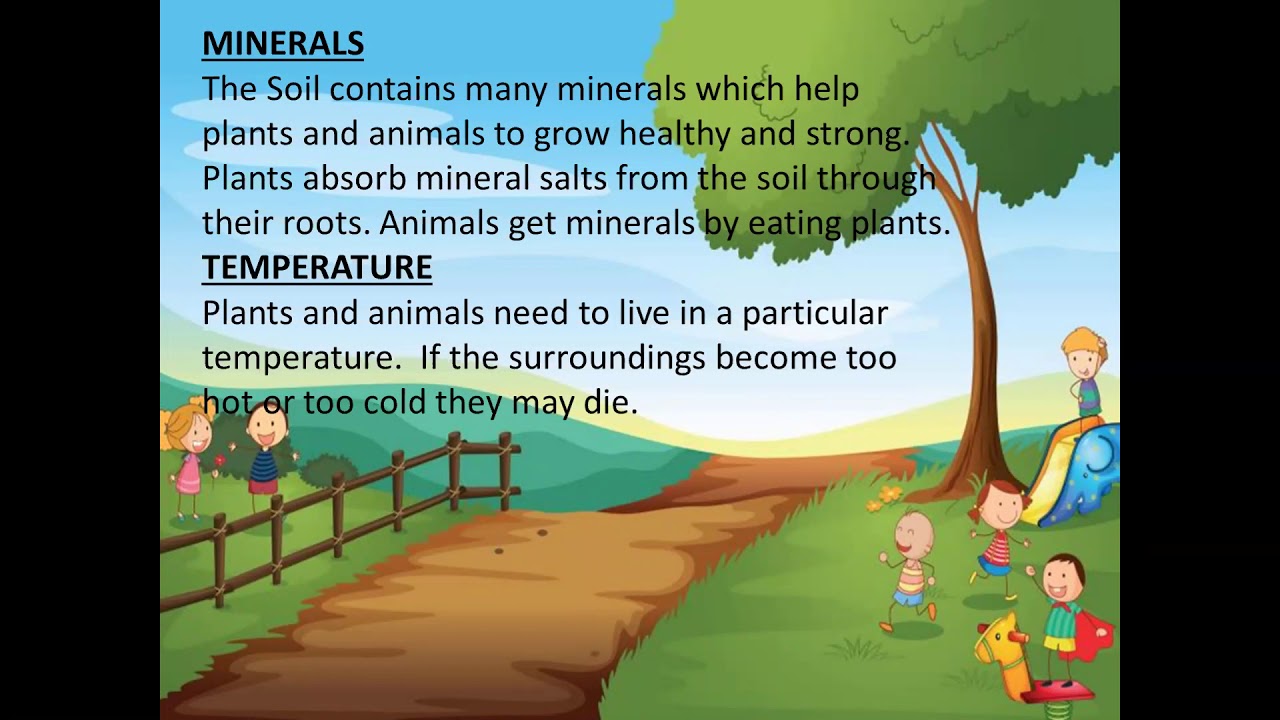 MINERALS
The Soil contains many minerals which help plants and animals to grow healthy and strong. Plants absorb mineral salts from the soil through their roots. Animals get minerals by eating plants.
TEMPERATURE
Plants and animals need to live in a particular temperature.  If the surroundings become too hot or too cold they may die.